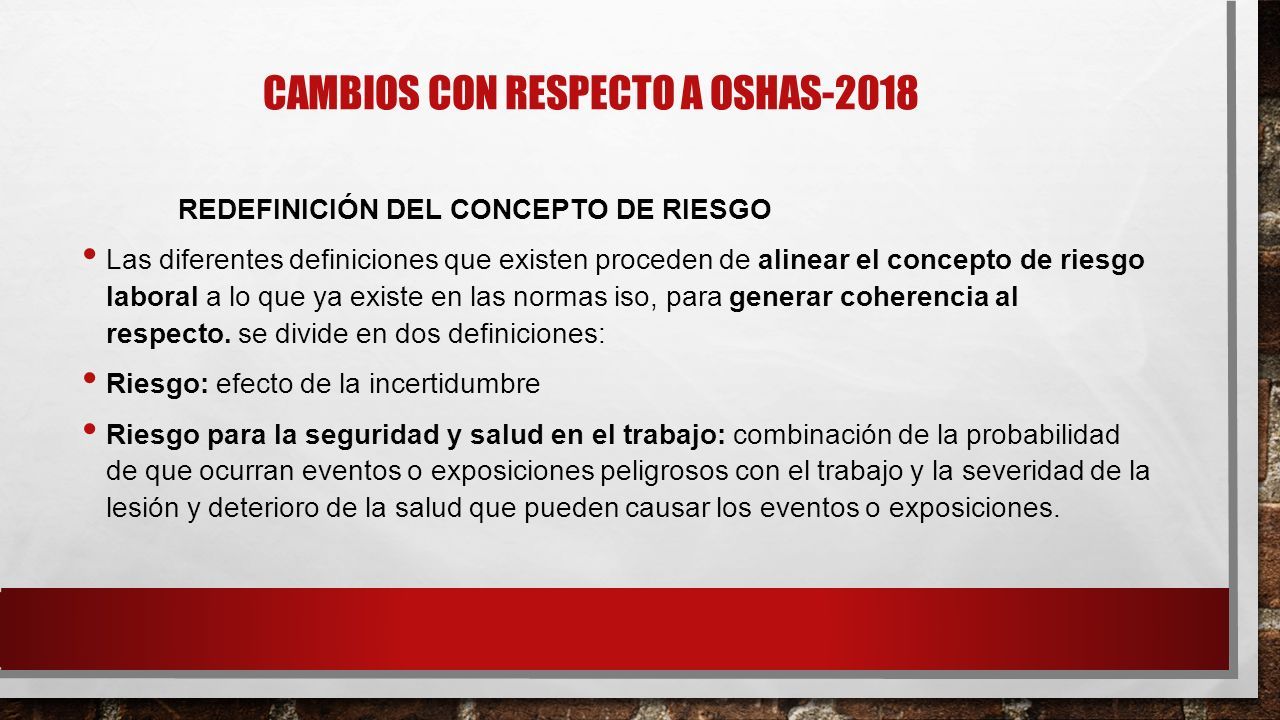 CAMBIOS CON RESPECTO A OSHAS-2018

REDEFINICIÓN DEL CONCEPTO DE RIESGO

• Las diferentes definiciones que existen proceden de alinear el concepto de riesgo laboral a lo que ya existe en las normas iso, para generar coherencia al respecto. se divide en dos definiciones:

• Riesgo: efecto de la incertidumbre

• Riesgo para la seguridad y salud en el trabajo: combinación de la probabilidad de que ocurran eventos o exposiciones peligrosos con el trabajo y la severidad de la lesión y deterioro de la salud que pueden causar los eventos o exposiciones.